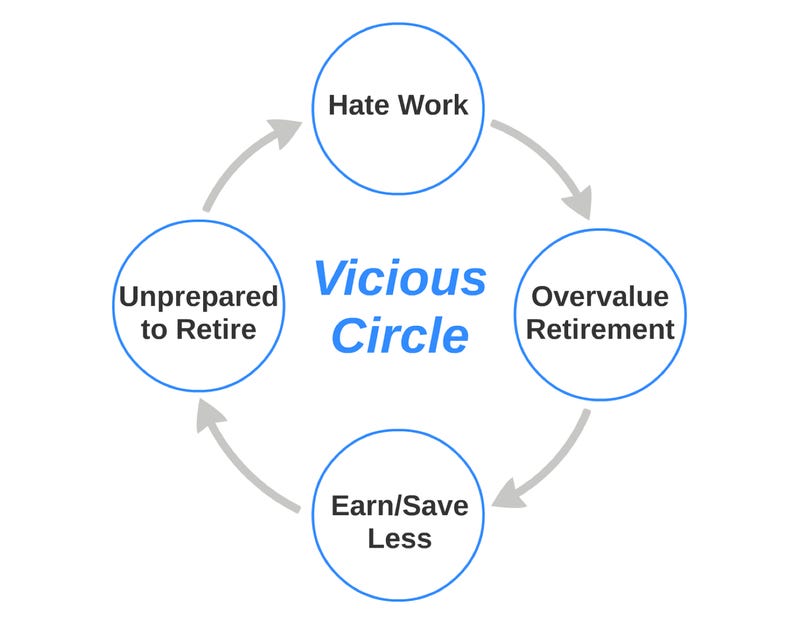 Hate Work

Overvalue Retirement

Earn/Save Less

Unprepared to Retire

Vicious Circle